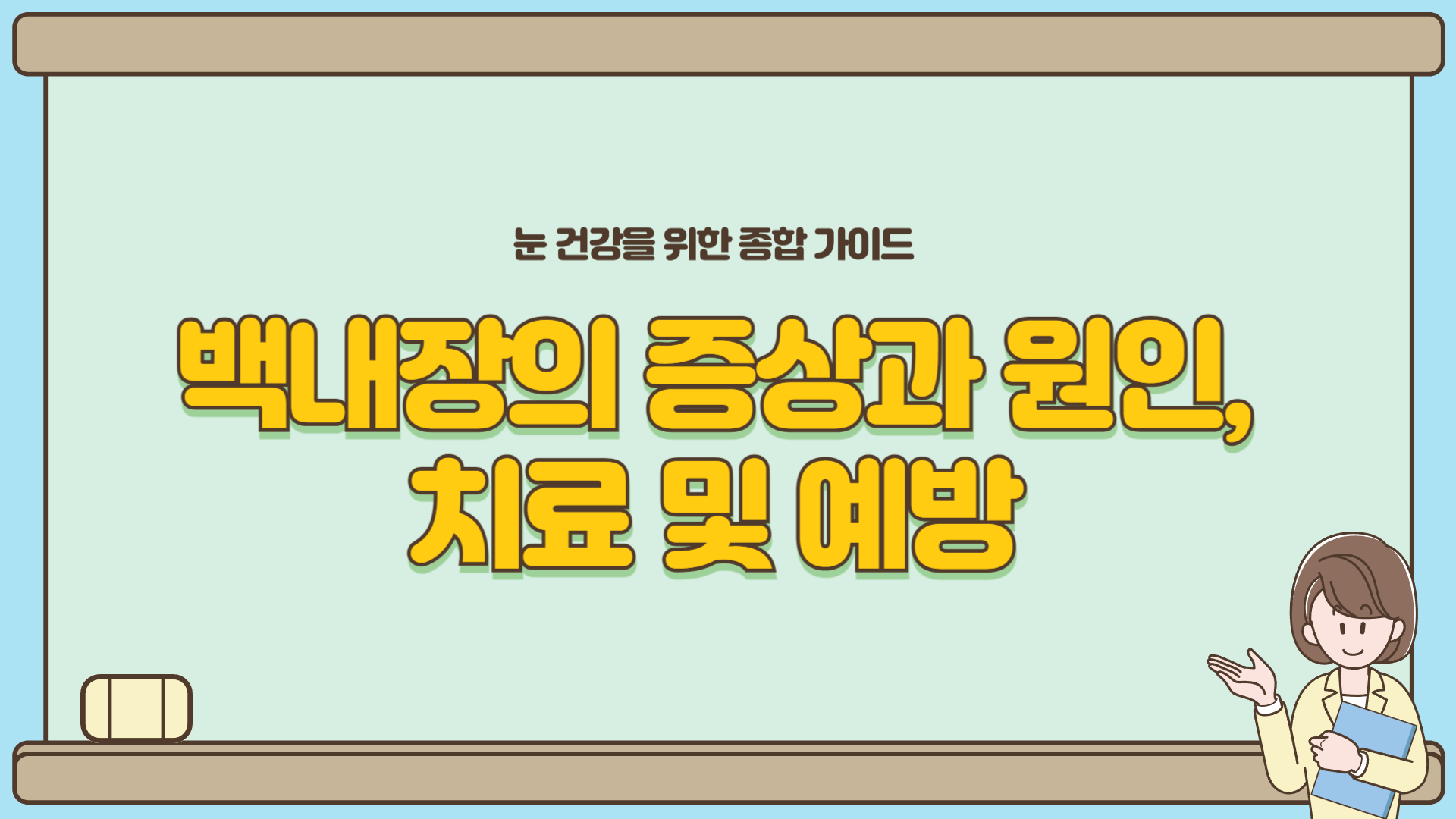 눈 건강을 위한 종합 가이드

백내장의 증상과 원인, 치료 및 예방